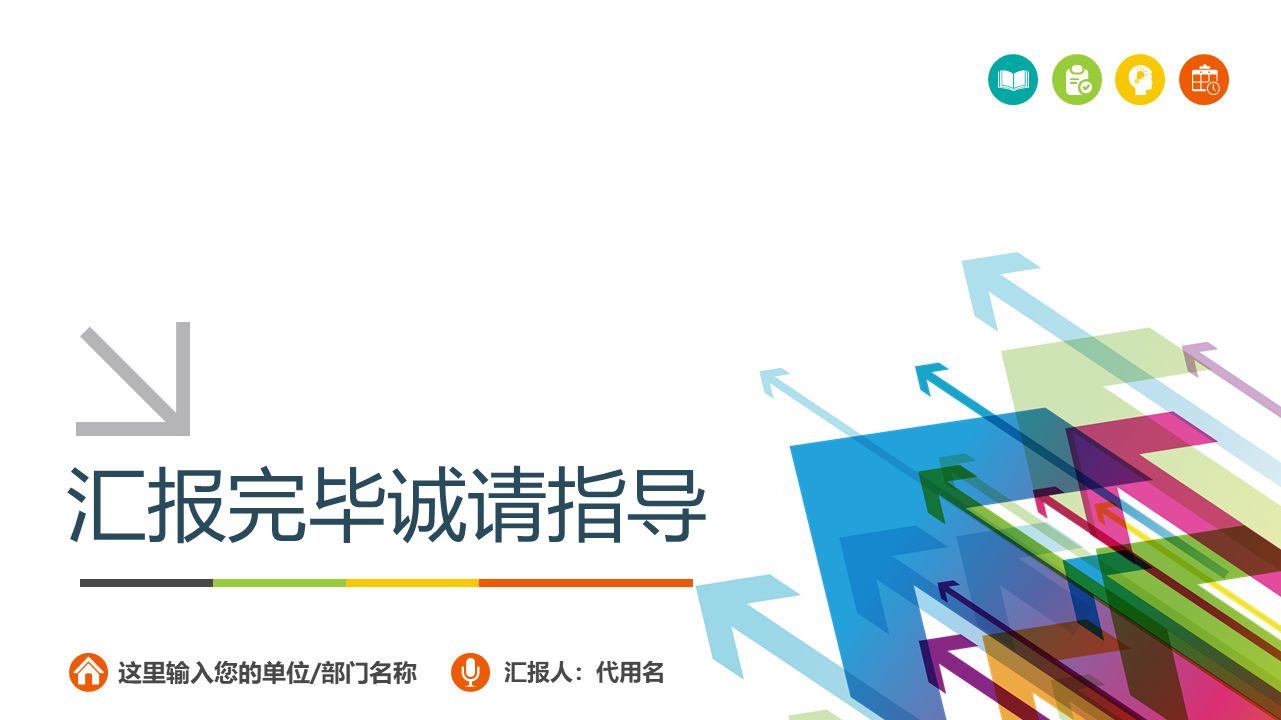 汇报完毕诚请指导

这里输入您的单位/部门名称

汇报人：代用名